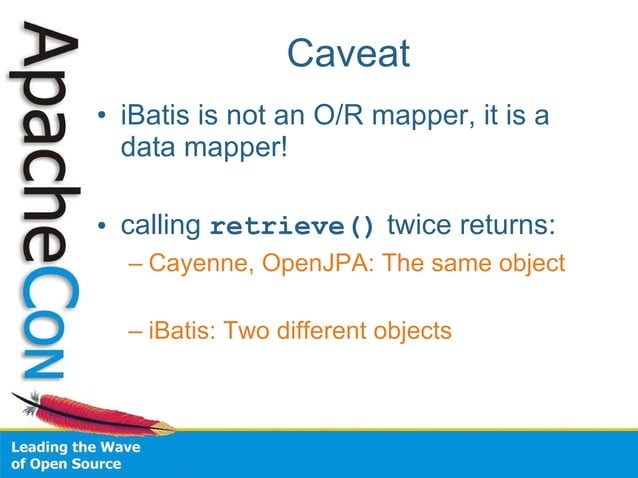 ApacheCon

Caveat

• iBatis is not an O/R mapper, it is a data mapper!

• calling retrieve() twice returns:
– Cayenne, OpenJPA: The same object

– iBatis: Two different objects

Leading the Wave of Open Source